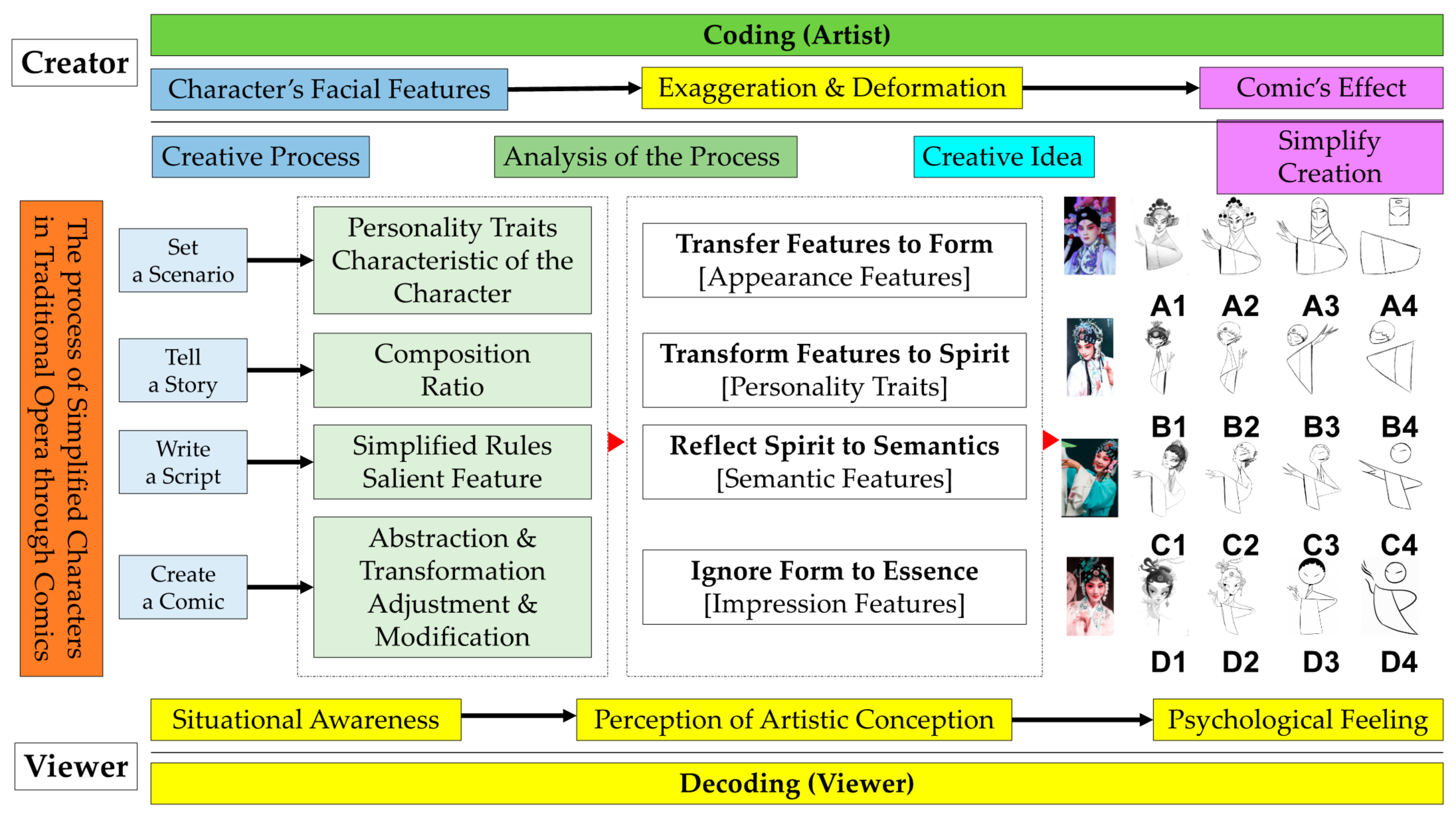 Creator

Coding (Artist)

Character's Facial Features

Exaggeration & Deformation

Comic's Effect

Creative Process

Analysis of the Process

Creative Idea

Simplify Creation

The process of Simplified Characters in Traditional Opera through Comics

Set a Scenario

Tell a Story

Write a Script

Create a Comic

Personality Traits Characteristic of the Character

Composition Ratio

Simplified Rules Salient Feature

Abstraction & Transformation Adjustment & Modification

Transfer Features to Form [Appearance Features]

Transform Features to Spirit [Personality Traits]

Reflect Spirit to Semantics [Semantic Features]

Ignore Form to Essence [Impression Features]

A1 A2 A3 A4

B1 B2 B3 B4

C1 C2 C3 C4

D1 D2 D3 D4

Situational Awareness

Perception of Artistic Conception

Psychological Feeling

Viewer

Decoding (Viewer)